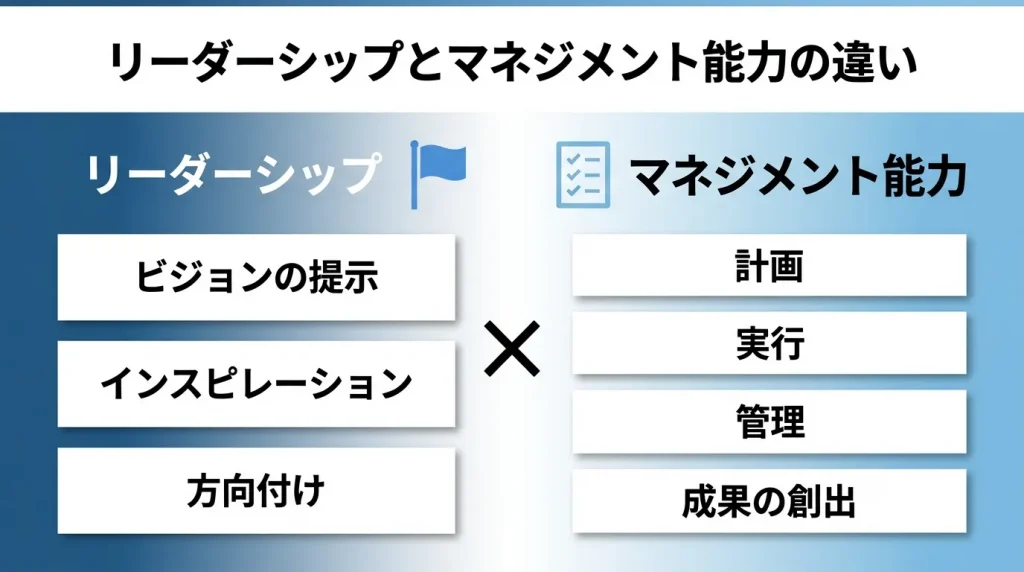 リーダーシップとマネジメント能力の違い

リーダーシップ

ビジョンの提示

インスピレーション

方向付け

×

マネジメント能力

計画

実行

管理

成果の創出